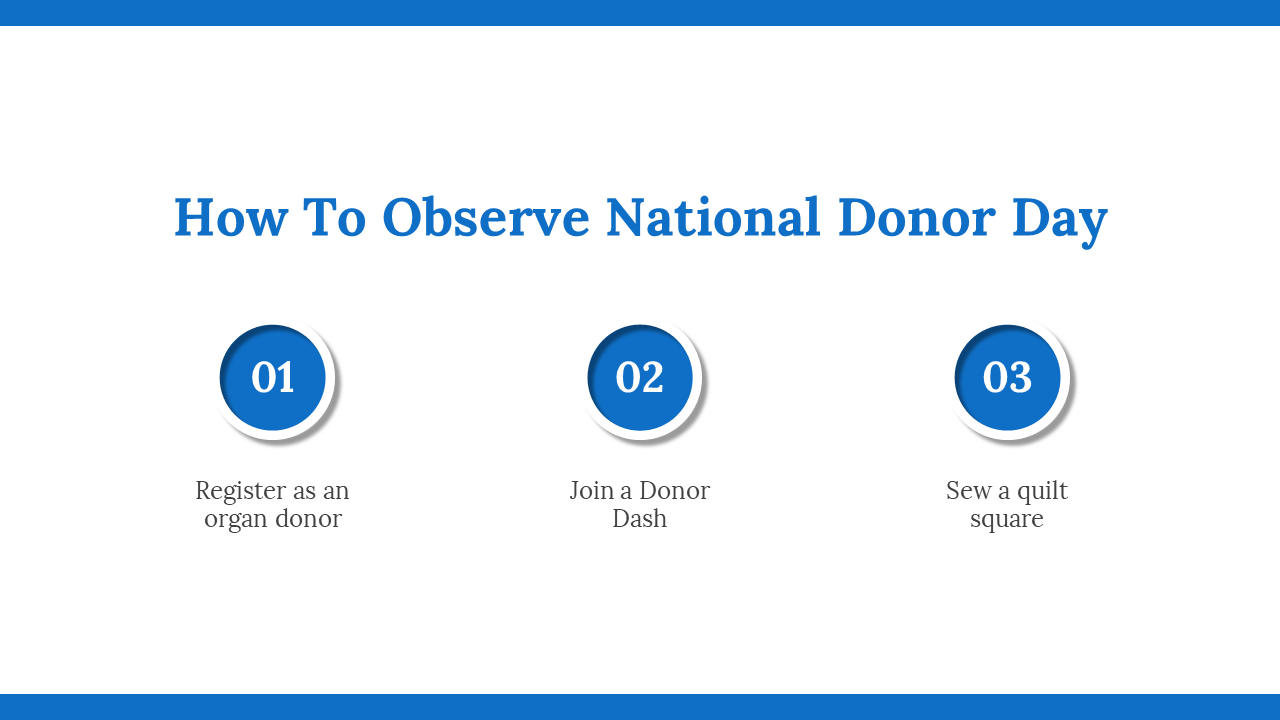 How To Observe National Donor Day

01

Register as an organ donor

02

Join a Donor Dash

03

Sew a quilt square